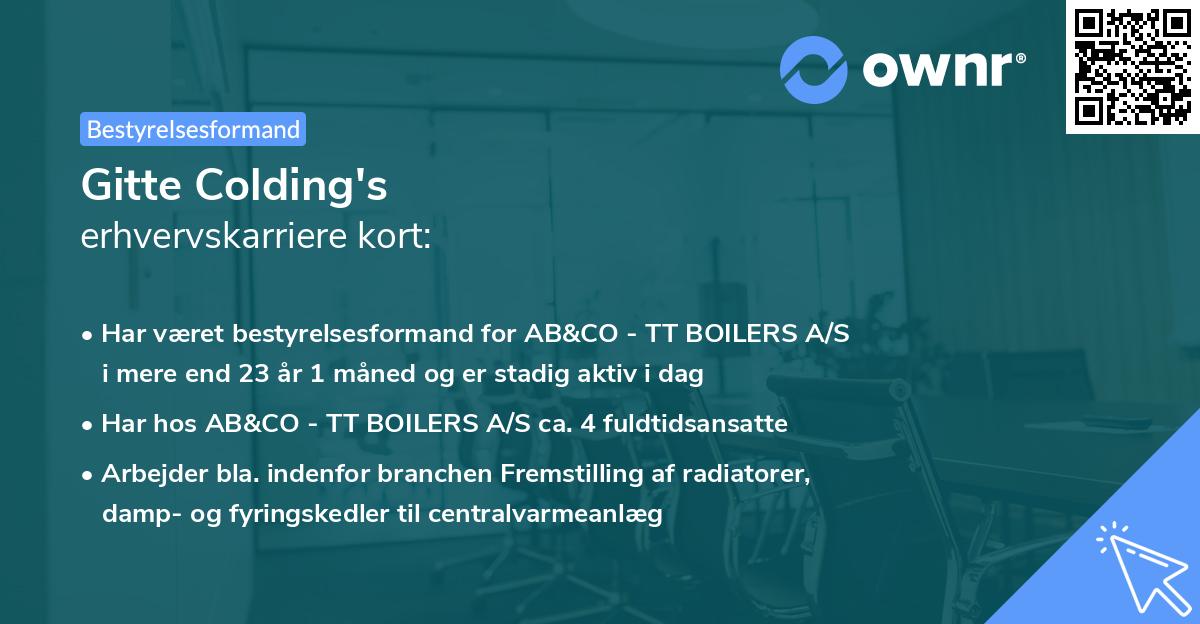 ownr®

Bestyrelsesformand

Gitte Colding's
erhvervskarriere kort:

• Har været bestyrelsesformand for AB&CO - TT BOILERS A/S i mere end 23 år 1 måned og er stadig aktiv i dag

• Har hos AB&CO - TT BOILERS A/S ca. 4 fuldtidsansatte

• Arbejder bla. indenfor branchen Fremstilling af radiatorer, damp- og fyringskedler til centralvarmeanlæg